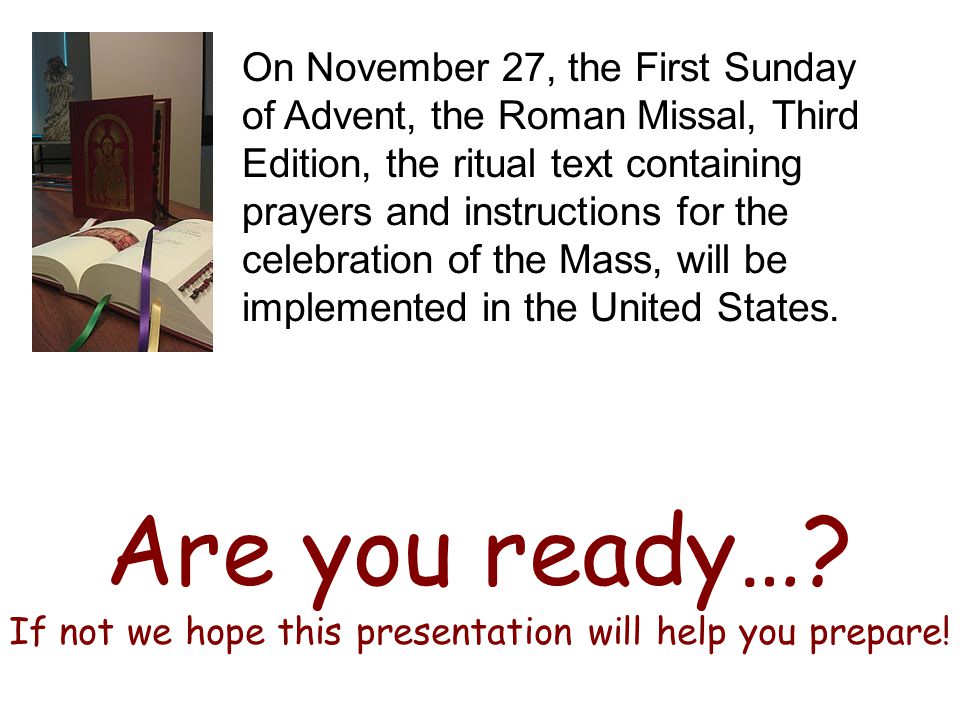 On November 27, the First Sunday of Advent, the Roman Missal, Third Edition, the ritual text containing prayers and instructions for the celebration of the Mass, will be implemented in the United States.

Are you ready…?

If not we hope this presentation will help you prepare!